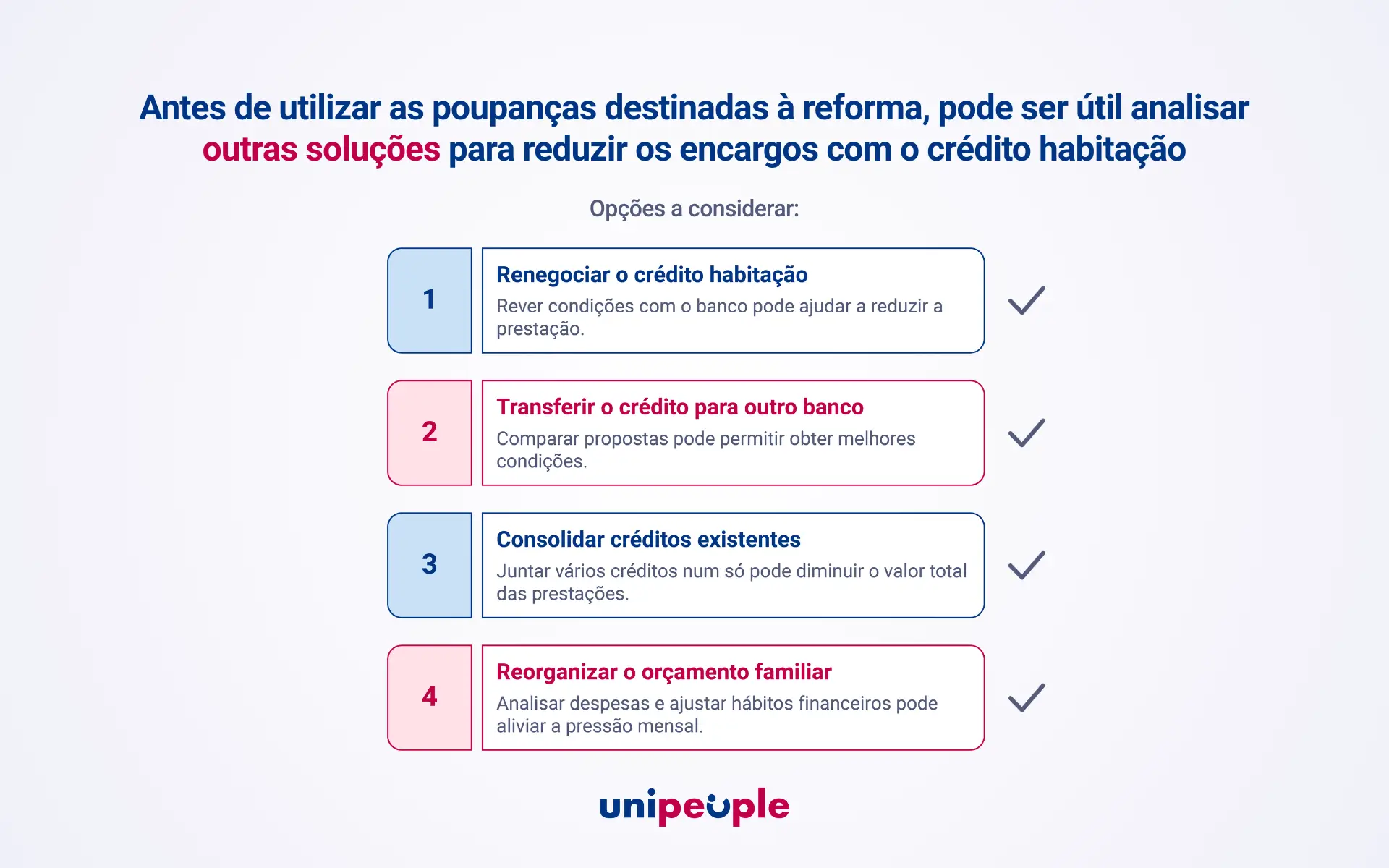 Antes de utilizar as poupanças destinadas à reforma, pode ser útil analisar outras soluções para reduzir os encargos com o crédito habitação

Opções a considerar:

1

Renegociar o crédito habitação

Rever condições com o banco pode ajudar a reduzir a prestação.

2

Transferir o crédito para outro banco

Comparar propostas pode permitir obter melhores condições.

3

Consolidar créditos existentes

Juntar vários créditos num só pode diminuir o valor total das prestações.

4

Reorganizar o orçamento familiar

Analisar despesas e ajustar hábitos financeiros pode aliviar a pressão mensal.

unipeople